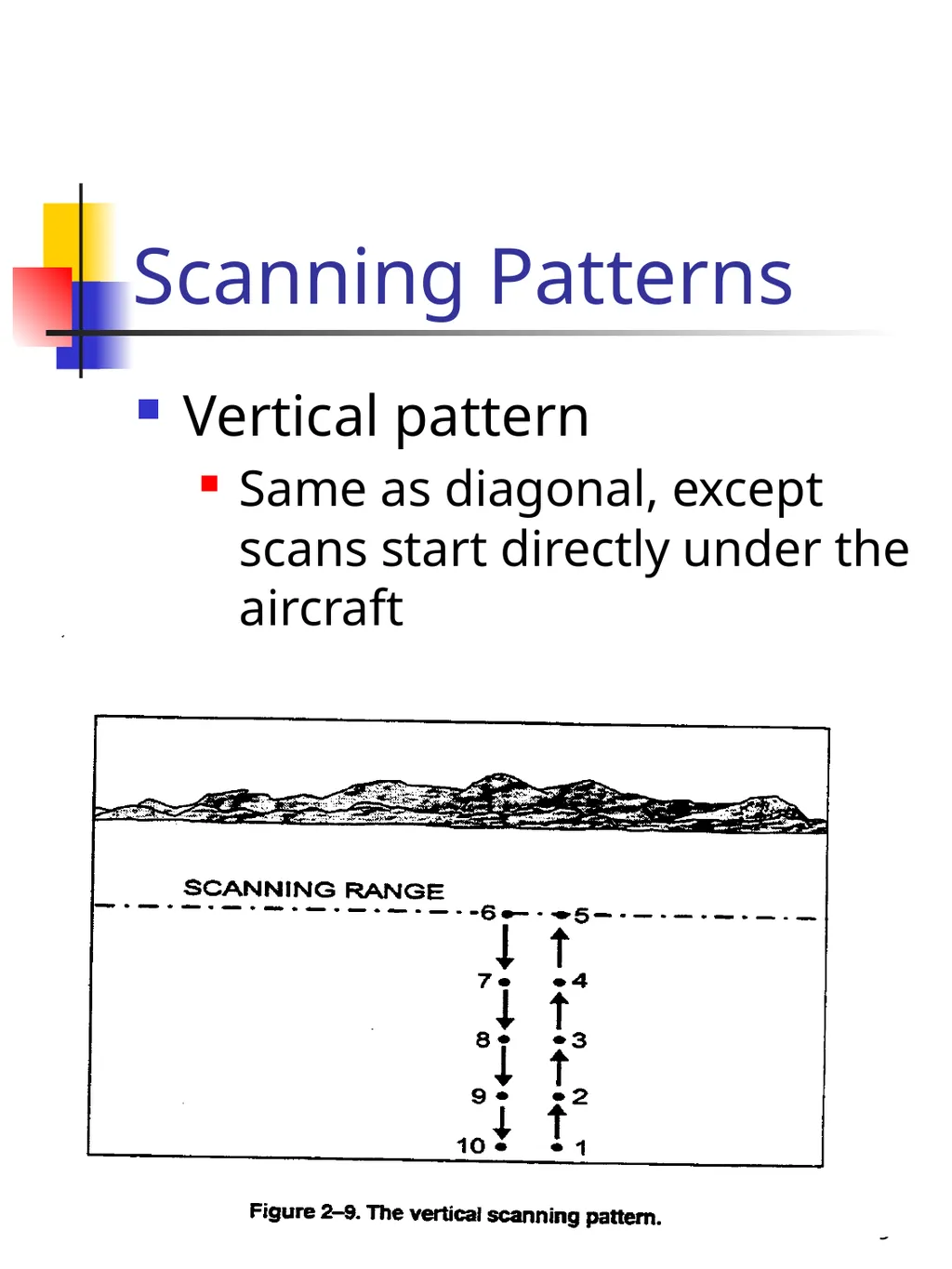 Scanning Patterns

Vertical pattern

Same as diagonal, except scans start directly under the aircraft

SCANNING RANGE

6 5
7 4
8 3
9 2
10 1

Figure 2–9. The vertical scanning pattern.